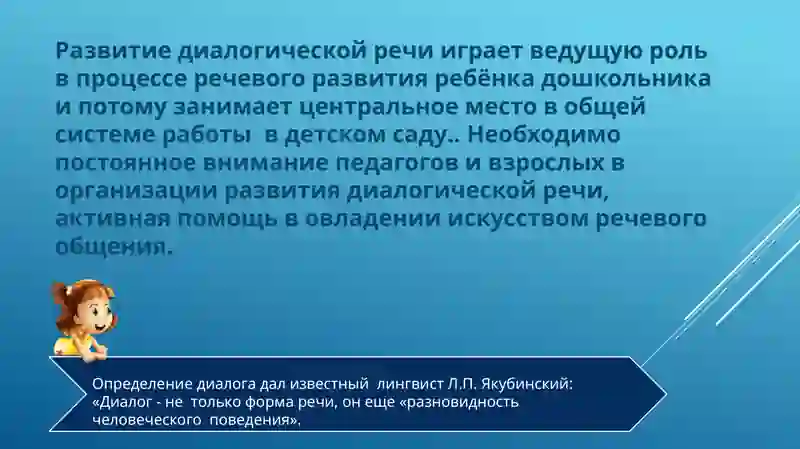 Развитие диалогической речи играет ведущую роль в процессе речевого развития ребёнка дошкольника и потому занимает центральное место в общей системе работы  в детском саду.. Необходимо постоянное внимание педагогов и взрослых в организации развития диалогической речи, активная помощь в овладении искусством речевого общения.

Определение диалога дал известный  лингвист Л.П. Якубинский: «Диалог - не  только форма речи, он еще «разновидность человеческого  поведения».